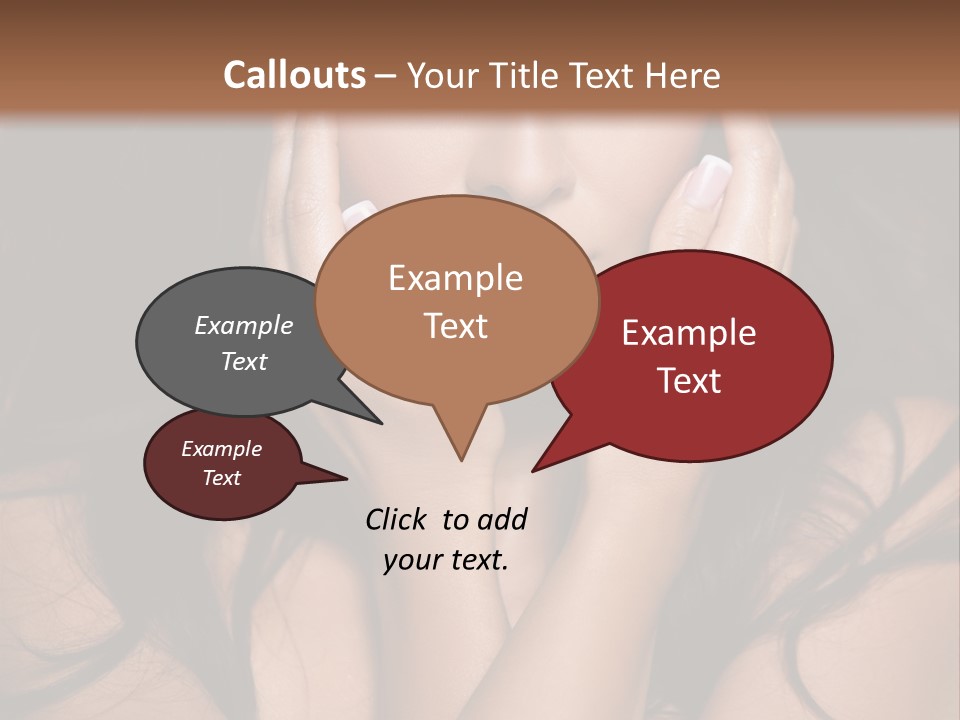 Callouts – Your Title Text Here

Example Text

Example Text

Example Text

Example Text

Click to add your text.